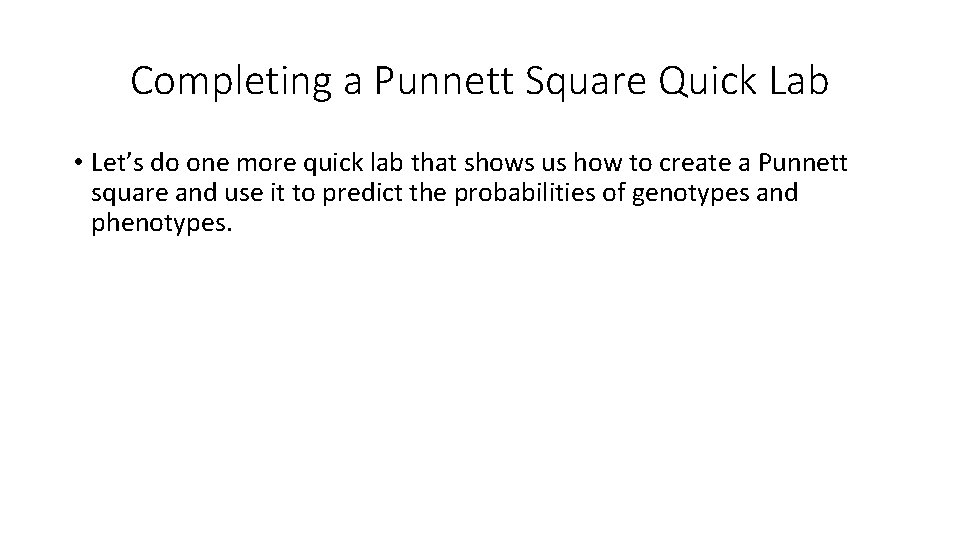 Completing a Punnett Square Quick Lab

• Let’s do one more quick lab that shows us how to create a Punnett square and use it to predict the probabilities of genotypes and phenotypes.